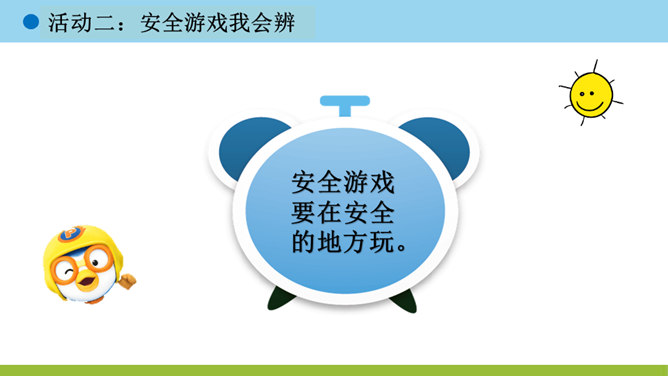 活动二：安全游戏我会辨

安全游戏要在安全的地方玩。